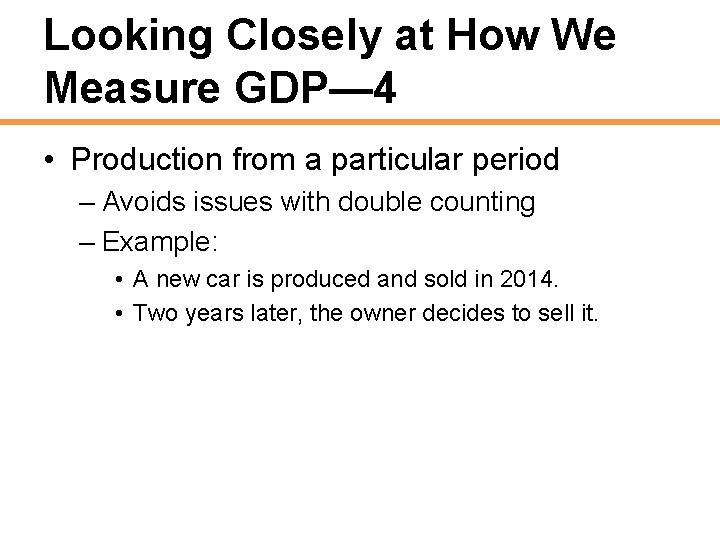 Looking Closely at How We Measure GDP—4

• Production from a particular period

– Avoids issues with double counting

– Example:

• A new car is produced and sold in 2014.

• Two years later, the owner decides to sell it.